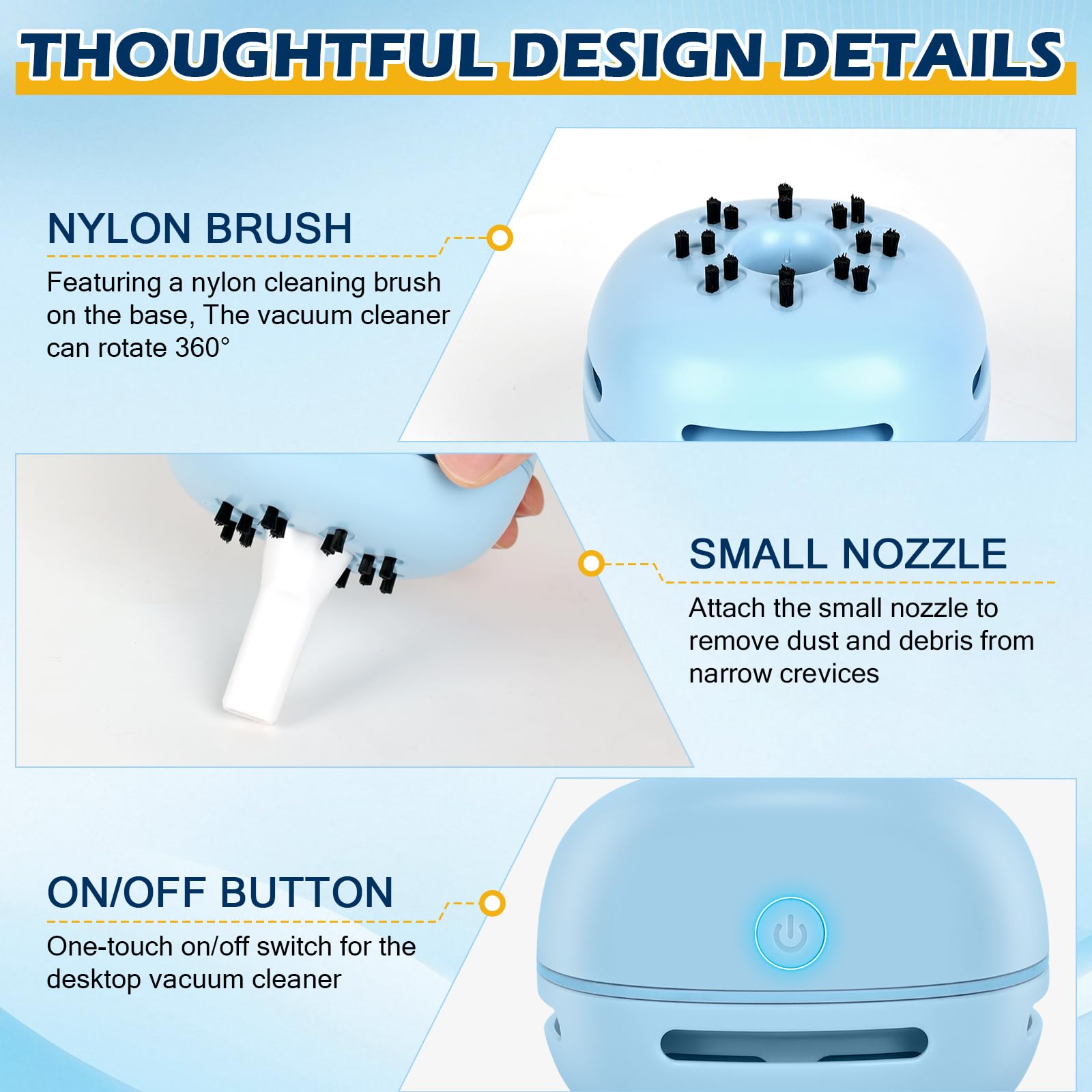 THOUGHTFUL DESIGN DETAILS

NYLON BRUSH

Featuring a nylon cleaning brush on the base, The vacuum cleaner can rotate 360°

SMALL NOZZLE

Attach the small nozzle to remove dust and debris from narrow crevices

ON/OFF BUTTON

One-touch on/off switch for the desktop vacuum cleaner